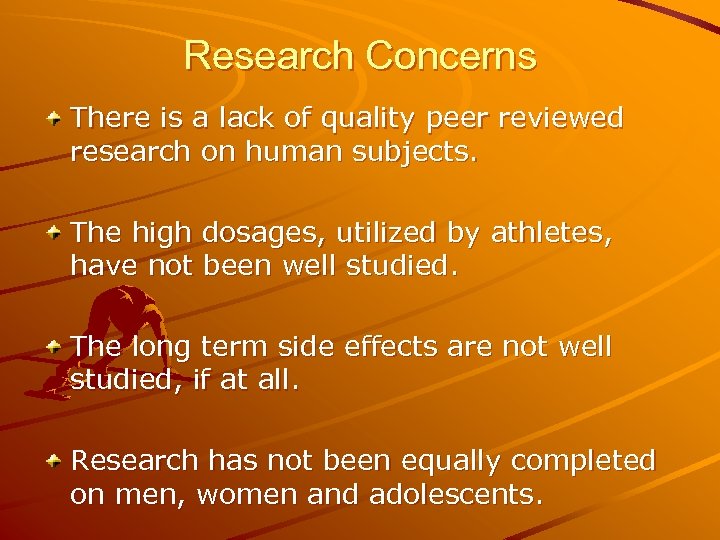 Research Concerns

There is a lack of quality peer reviewed research on human subjects.

The high dosages, utilized by athletes, have not been well studied.

The long term side effects are not well studied, if at all.

Research has not been equally completed on men, women and adolescents.